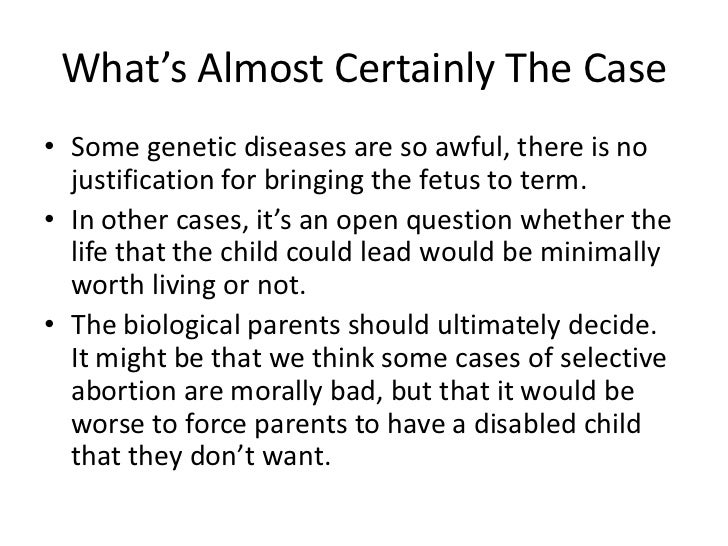 What’s Almost Certainly The Case

• Some genetic diseases are so awful, there is no justification for bringing the fetus to term.
• In other cases, it’s an open question whether the life that the child could lead would be minimally worth living or not.
• The biological parents should ultimately decide. It might be that we think some cases of selective abortion are morally bad, but that it would be worse to force parents to have a disabled child that they don’t want.